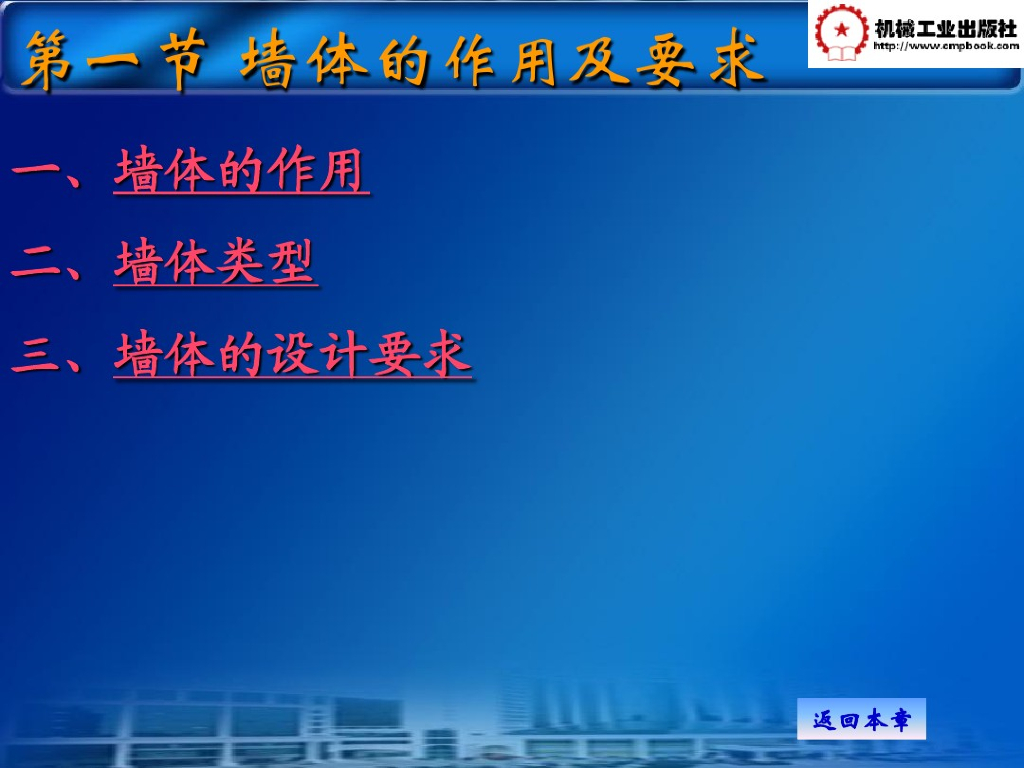 第一节 墙体的作用及要求

机械工业出版社
http://www.cmpbook.com

一、墙体的作用

二、墙体类型

三、墙体的设计要求

返回本章